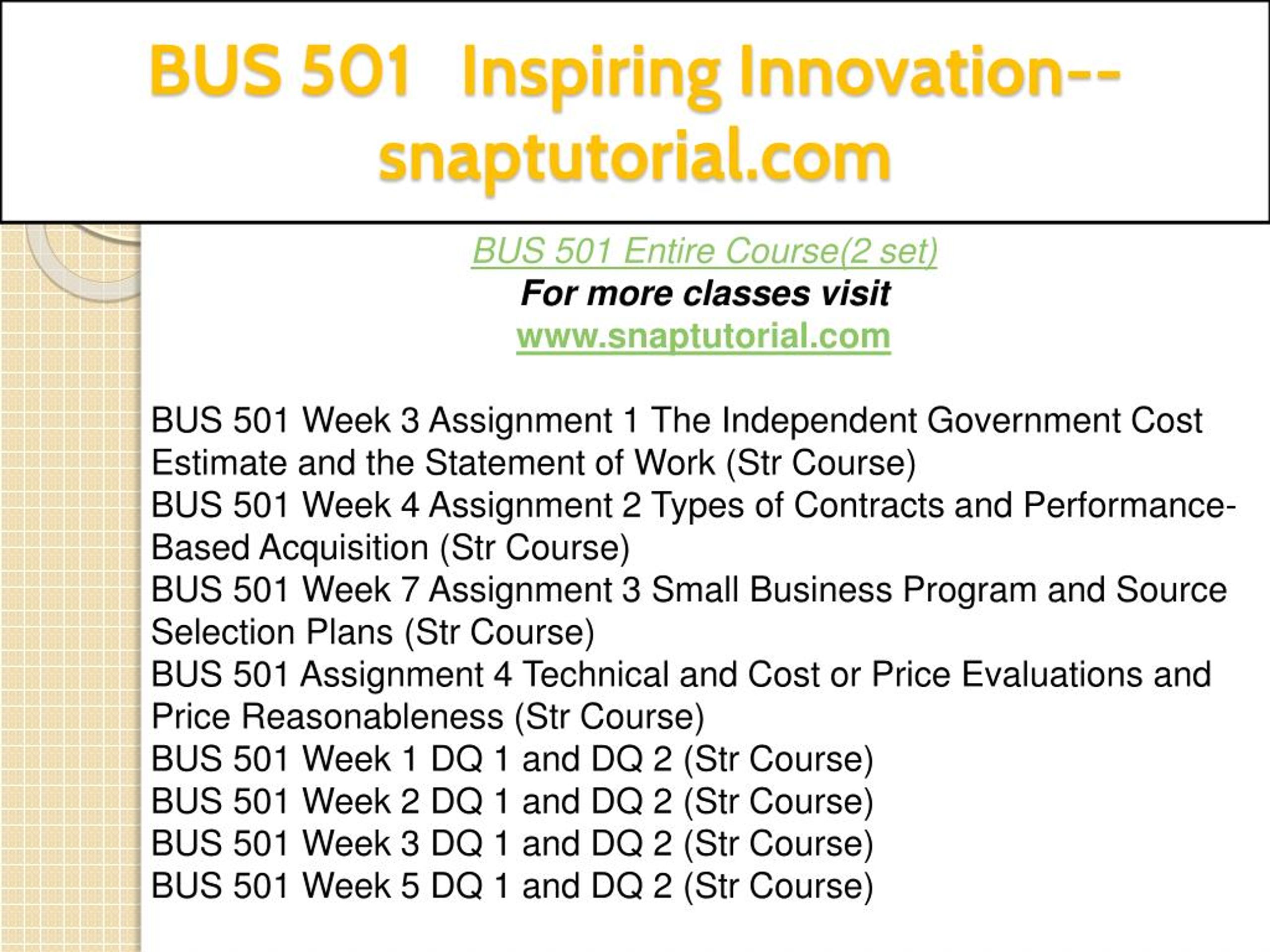 BUS 501 Inspiring Innovation--snaptutorial.com

BUS 501 Entire Course(2 set)
For more classes visit
www.snaptutorial.com

BUS 501 Week 3 Assignment 1 The Independent Government Cost Estimate and the Statement of Work (Str Course)
BUS 501 Week 4 Assignment 2 Types of Contracts and Performance-Based Acquisition (Str Course)
BUS 501 Week 7 Assignment 3 Small Business Program and Source Selection Plans (Str Course)
BUS 501 Assignment 4 Technical and Cost or Price Evaluations and Price Reasonableness (Str Course)
BUS 501 Week 1 DQ 1 and DQ 2 (Str Course)
BUS 501 Week 2 DQ 1 and DQ 2 (Str Course)
BUS 501 Week 3 DQ 1 and DQ 2 (Str Course)
BUS 501 Week 5 DQ 1 and DQ 2 (Str Course)